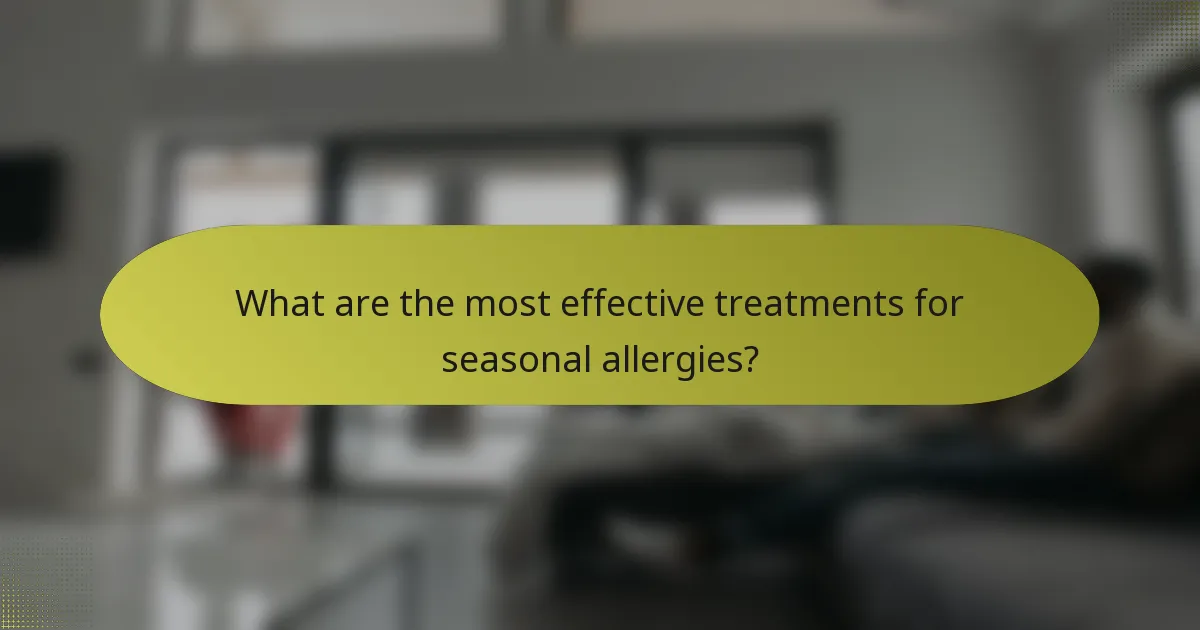 What are the most effective treatments for seasonal allergies?